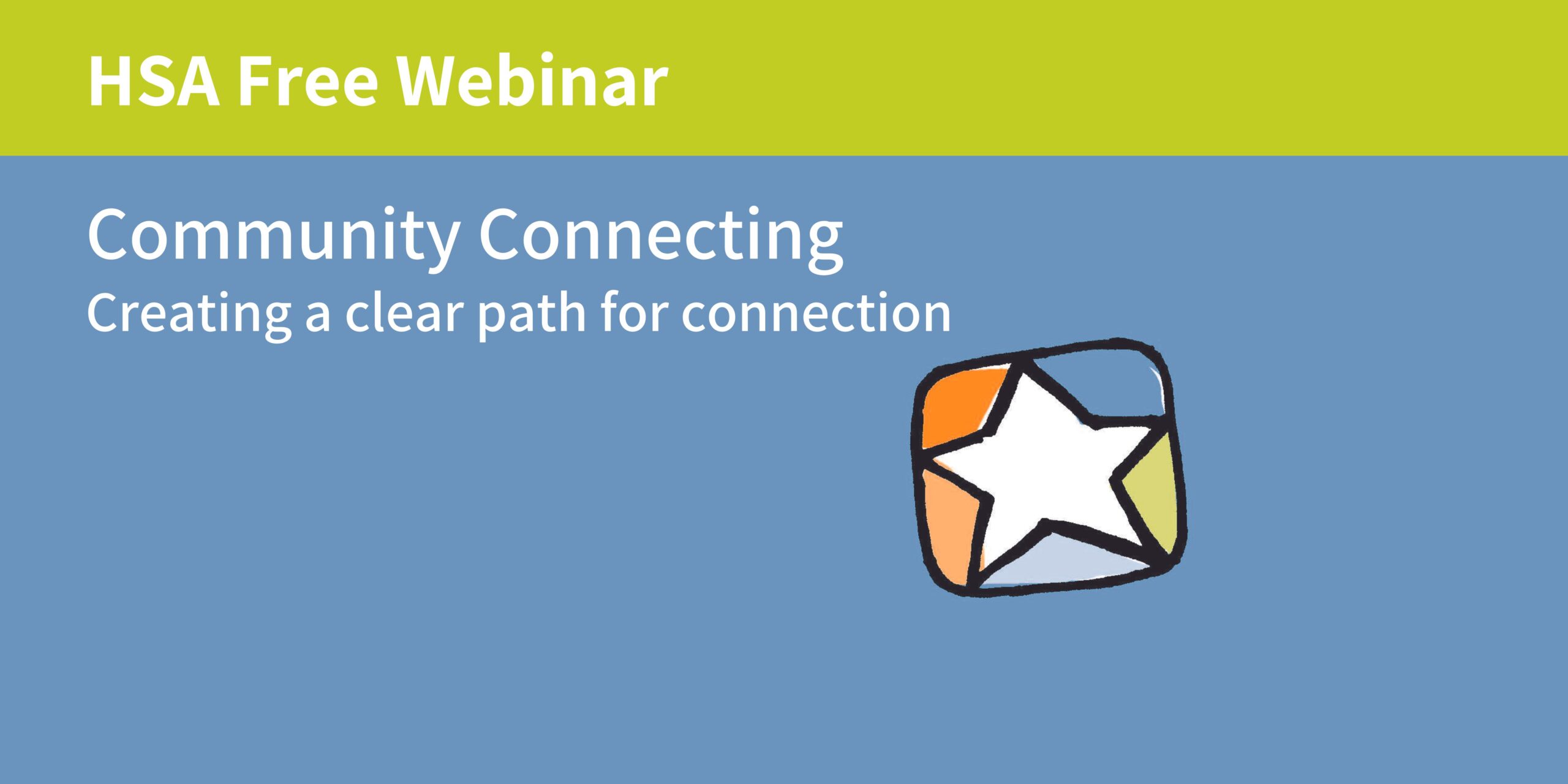 HSA Free Webinar

Community Connecting
Creating a clear path for connection